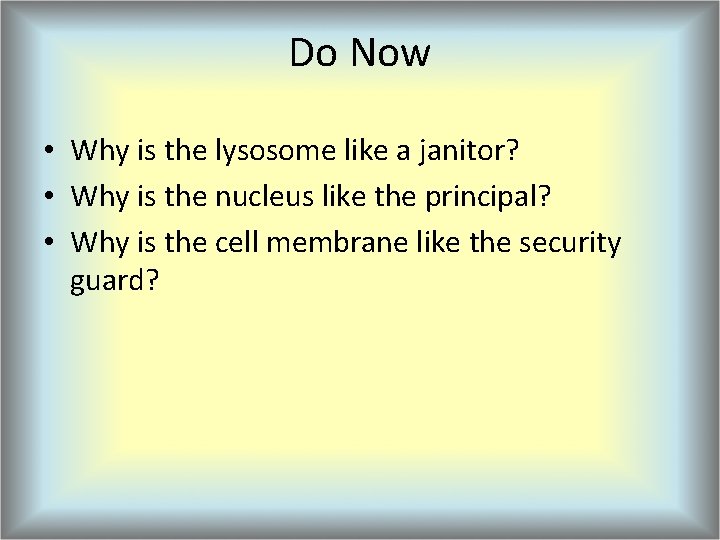 Do Now

• Why is the lysosome like a janitor?
• Why is the nucleus like the principal?
• Why is the cell membrane like the security guard?